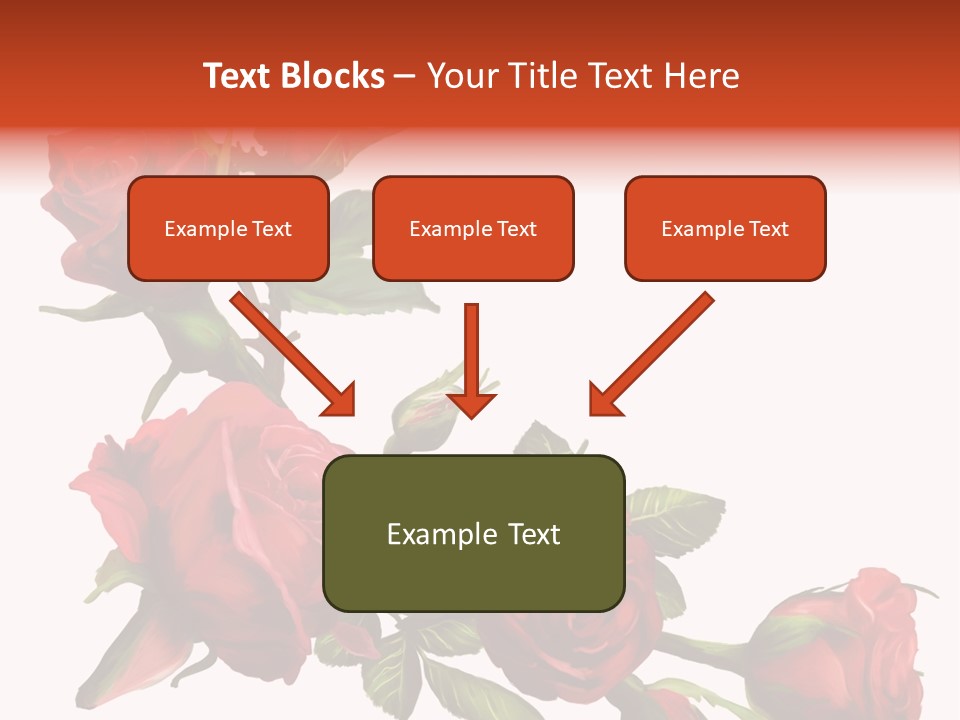 Text Blocks – Your Title Text Here

Example Text

Example Text

Example Text

Example Text